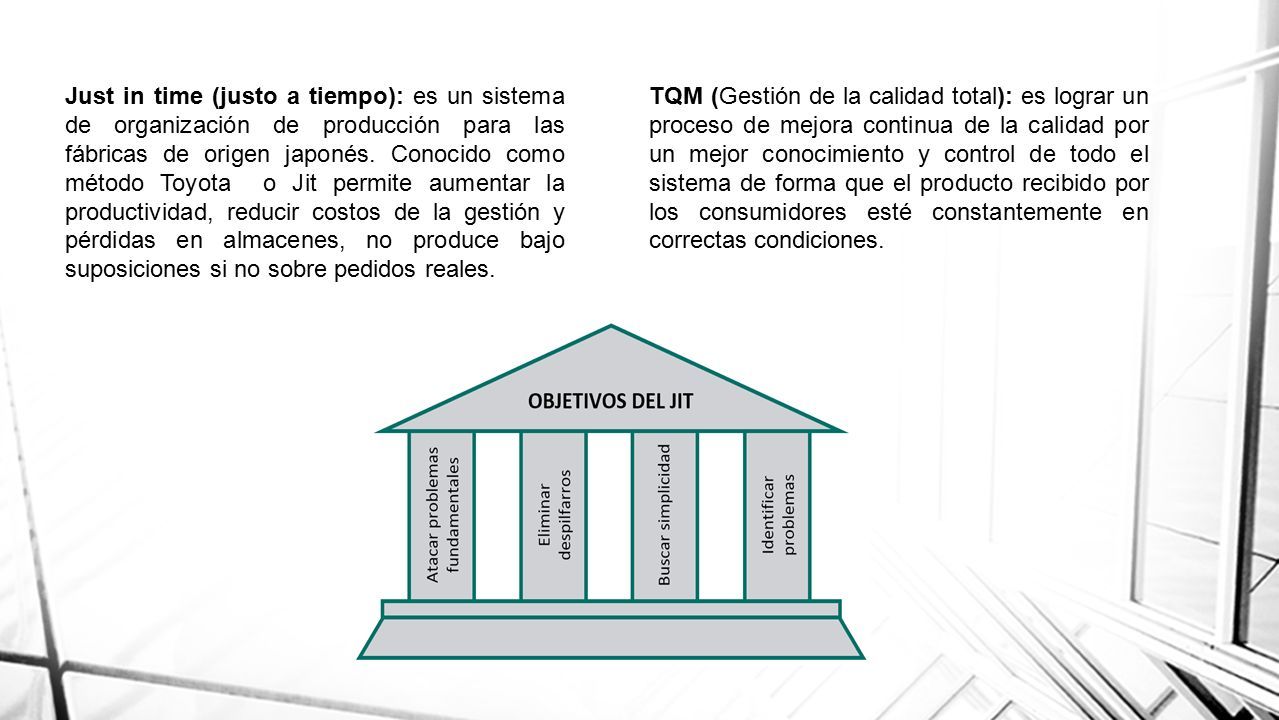 Just in time (justo a tiempo): es un sistema de organización de producción para las fábricas de origen japonés. Conocido como método Toyota o Jit permite aumentar la productividad, reducir costos de la gestión y pérdidas en almacenes, no produce bajo suposiciones si no sobre pedidos reales.

TQM (Gestión de la calidad total): es lograr un proceso de mejora continua de la calidad por un mejor conocimiento y control de todo el sistema de forma que el producto recibido por los consumidores esté constantemente en correctas condiciones.

OBJETIVOS DEL JIT

Atacar problemas fundamentales

Eliminar despilfarros

Buscar simplicidad

Identificar problemas